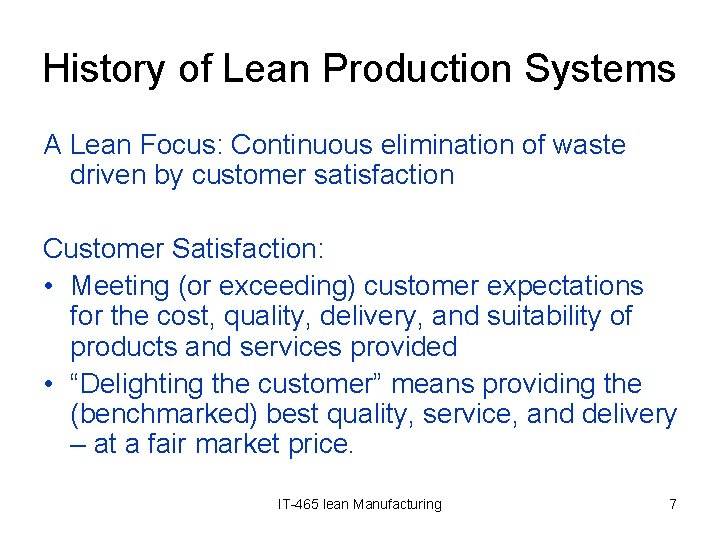 History of Lean Production Systems

A Lean Focus: Continuous elimination of waste driven by customer satisfaction

Customer Satisfaction:

• Meeting (or exceeding) customer expectations for the cost, quality, delivery, and suitability of products and services provided
• “Delighting the customer” means providing the (benchmarked) best quality, service, and delivery – at a fair market price.

IT-465 lean Manufacturing

7